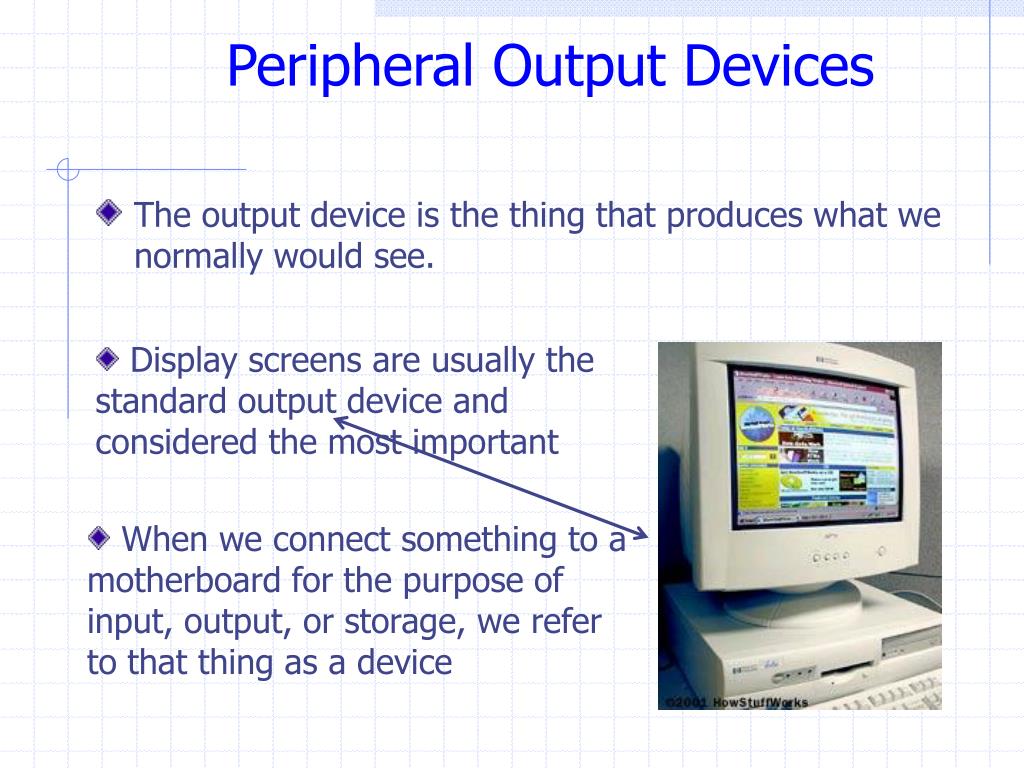 Peripheral Output Devices

The output device is the thing that produces what we normally would see.

Display screens are usually the standard output device and considered the most important

When we connect something to a motherboard for the purpose of input, output, or storage, we refer to that thing as a device

©2001 HowStuffWorks